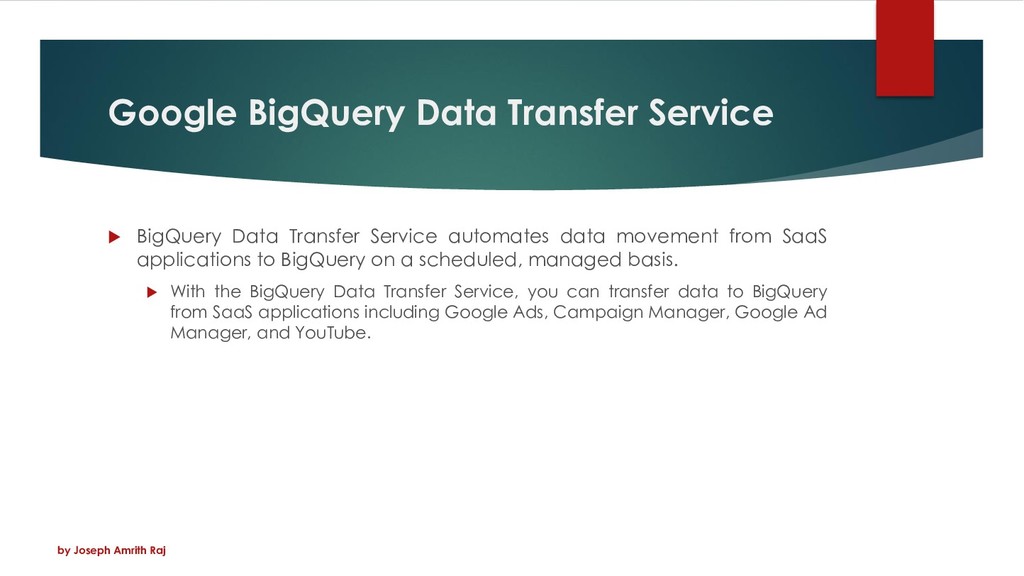 Google BigQuery Data Transfer Service

BigQuery Data Transfer Service automates data movement from SaaS applications to BigQuery on a scheduled, managed basis.

With the BigQuery Data Transfer Service, you can transfer data to BigQuery from SaaS applications including Google Ads, Campaign Manager, Google Ad Manager, and YouTube.

by Joseph Amrith Raj